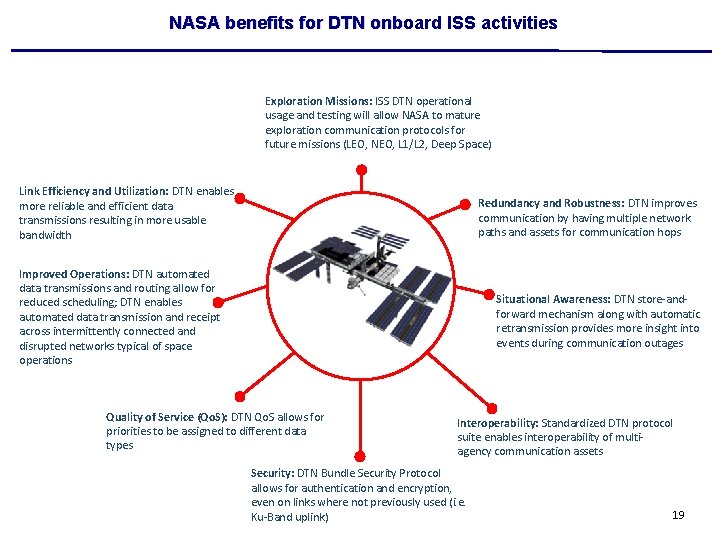 NASA benefits for DTN onboard ISS activities

Exploration Missions: ISS DTN operational usage and testing will allow NASA to mature exploration communication protocols for future missions (LEO, NEO, L1/L2, Deep Space)

Link Efficiency and Utilization: DTN enables more reliable and efficient data transmissions resulting in more usable bandwidth

Redundancy and Robustness: DTN improves communication by having multiple network paths and assets for communication hops

Improved Operations: DTN automated data transmissions and routing allow for reduced scheduling; DTN enables automated data transmission and receipt across intermittently connected and disrupted networks typical of space operations

Situational Awareness: DTN store-and-forward mechanism along with automatic retransmission provides more insight into events during communication outages

Quality of Service (QoS): DTN QoS allows for priorities to be assigned to different data types

Interoperability: Standardized DTN protocol suite enables interoperability of multi-agency communication assets

Security: DTN Bundle Security Protocol allows for authentication and encryption, even on links where not previously used (i.e. Ku-Band uplink)

19